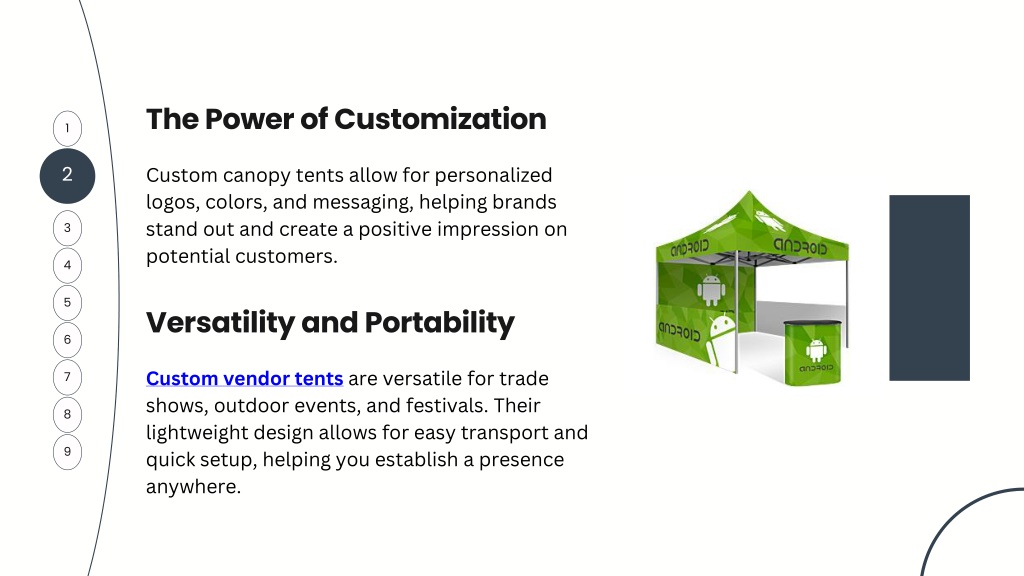 1
2
3
4
5
6
7
8
9

The Power of Customization

Custom canopy tents allow for personalized logos, colors, and messaging, helping brands stand out and create a positive impression on potential customers.

Versatility and Portability

Custom vendor tents are versatile for trade shows, outdoor events, and festivals. Their lightweight design allows for easy transport and quick setup, helping you establish a presence anywhere.

ANDROID
ANDROID
ANDROID
ANDROID